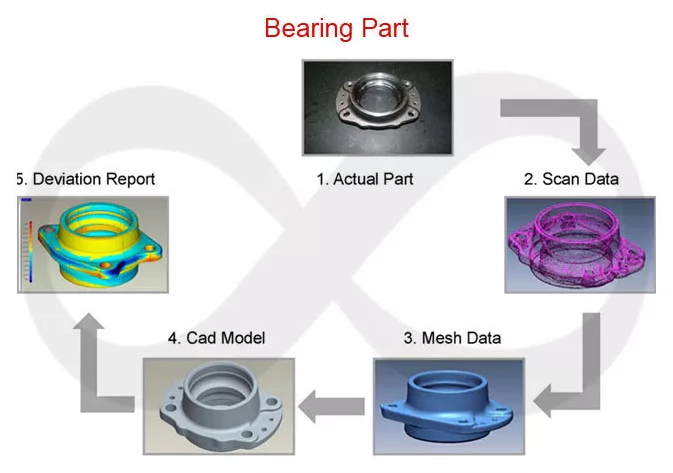 Bearing Part

1. Actual Part

2. Scan Data

3. Mesh Data

4. Cad Model

5. Deviation Report